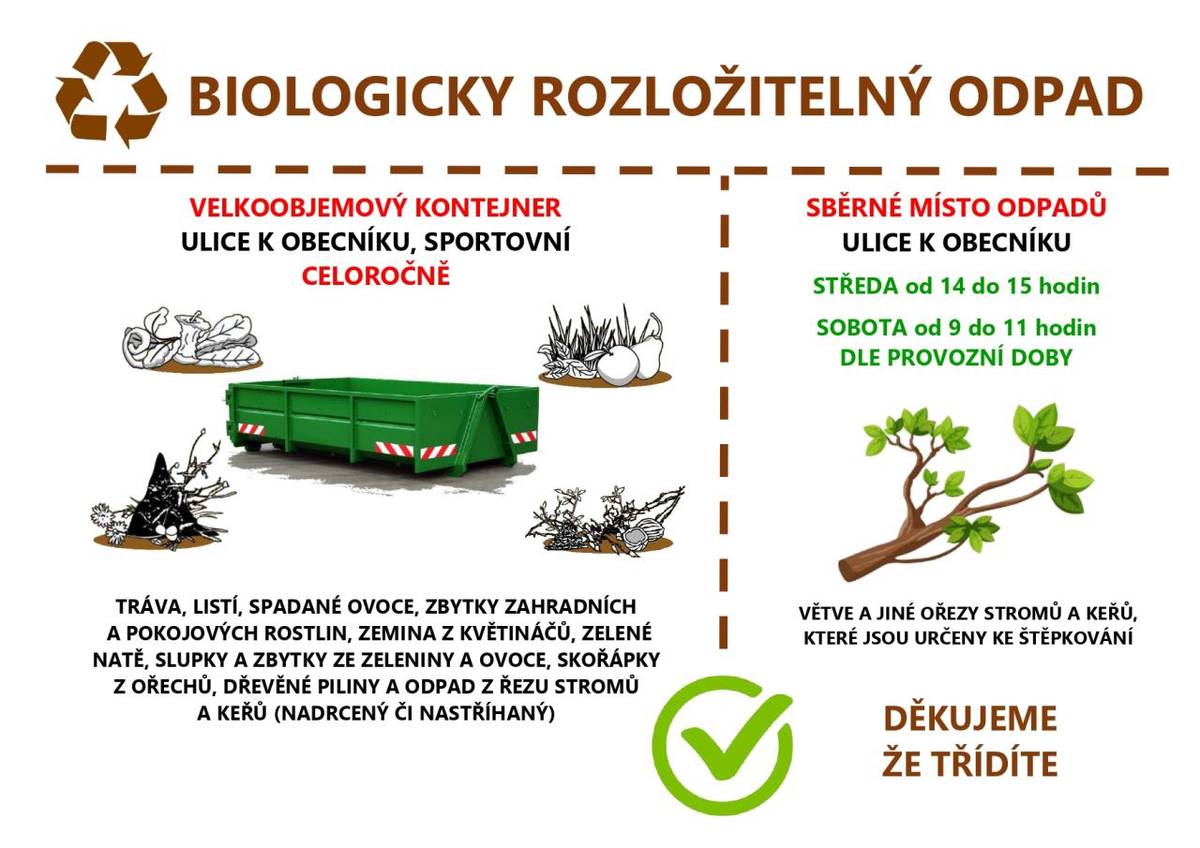 BIOLOGICKY ROZLOŽITELNÝ ODPAD

VELKOOBJEMOVÝ KONTEJNER
ULICE K OBECNÍKU, SPORTOVNÍ
CELOROČNĚ

TRÁVA, LISTÍ, SPADANÉ OVOCE, ZBYTKY ZAHRADNÍCH A POKOJOVÝCH ROSTLIN, ZEMINA Z KVĚTINÁČŮ, ZELENÉ NATĚ, SLUPKY A ZBYTKY ZE ZELENINY A OVOCE, SKOŘÁPKY Z OŘECHŮ, DŘEVĚNÉ PILINY A ODPAD Z ŘEZU STROMŮ A KEŘŮ (NADRCENÝ ČI NASTŘÍHANÝ)

SBĚRNÉ MÍSTO ODPADŮ
ULICE K OBECNÍKU
STŘEDA od 14 do 15 hodin
SOBOTA od 9 do 11 hodin
DLE PROVOZNÍ DOBY

VĚTVE A JINÉ OŘEZY STROMŮ A KEŘŮ, KTERÉ JSOU URČENY KE ŠTĚPKOVÁNÍ

DĚKUJEME
ŽE TŘÍDÍTE